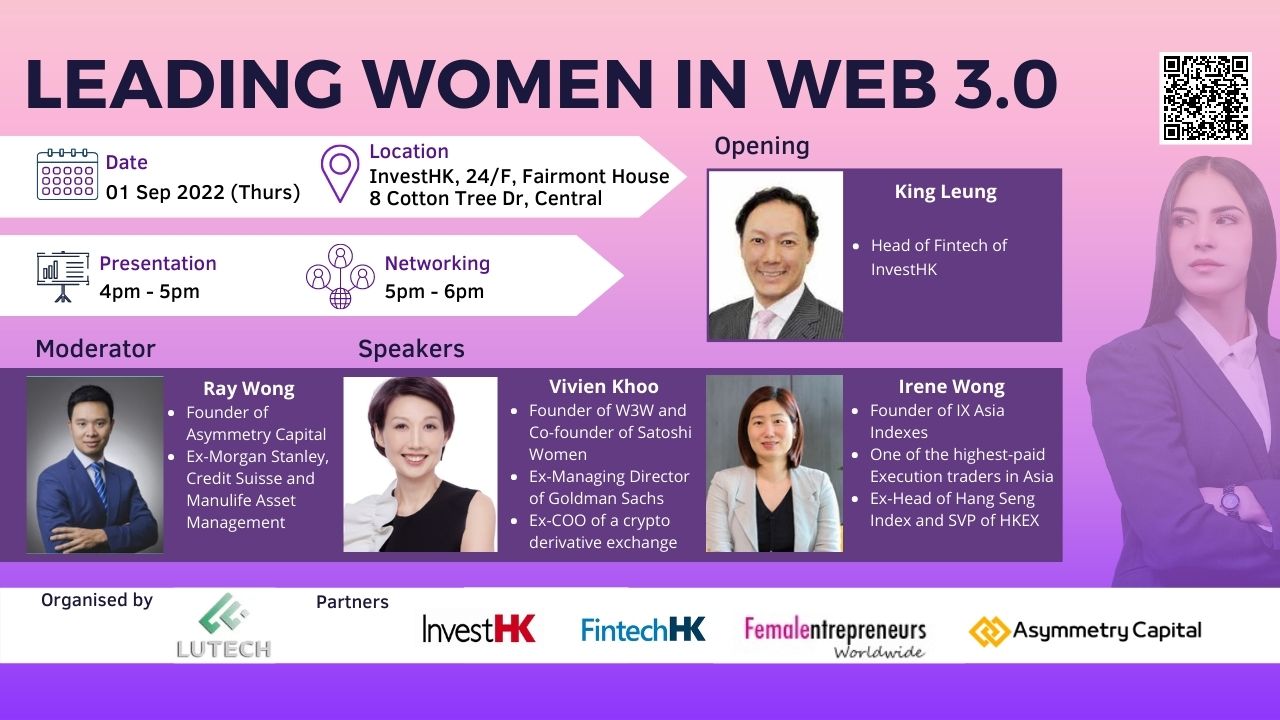 LEADING WOMEN IN WEB 3.0

Date
01 Sep 2022 (Thurs)

Location
InvestHK, 24/F, Fairmont House
8 Cotton Tree Dr, Central

Presentation
4pm - 5pm

Networking
5pm - 6pm

Opening

King Leung
- Head of Fintech of InvestHK

Moderator

Ray Wong
- Founder of Asymmetry Capital
- Ex-Morgan Stanley, Credit Suisse and Manulife Asset Management

Speakers

Vivien Khoo
- Founder of W3W and Co-founder of Satoshi Women
- Ex-Managing Director of Goldman Sachs
- Ex-COO of a crypto derivative exchange

Irene Wong
- Founder of IX Asia Indexes
- One of the highest-paid Execution traders in Asia
- Ex-Head of Hang Seng Index and SVP of HKEX

Organised by
LUTECH

Partners
InvestHK
FintechHK
Femalentrepreneurs Worldwide
Asymmetry Capital